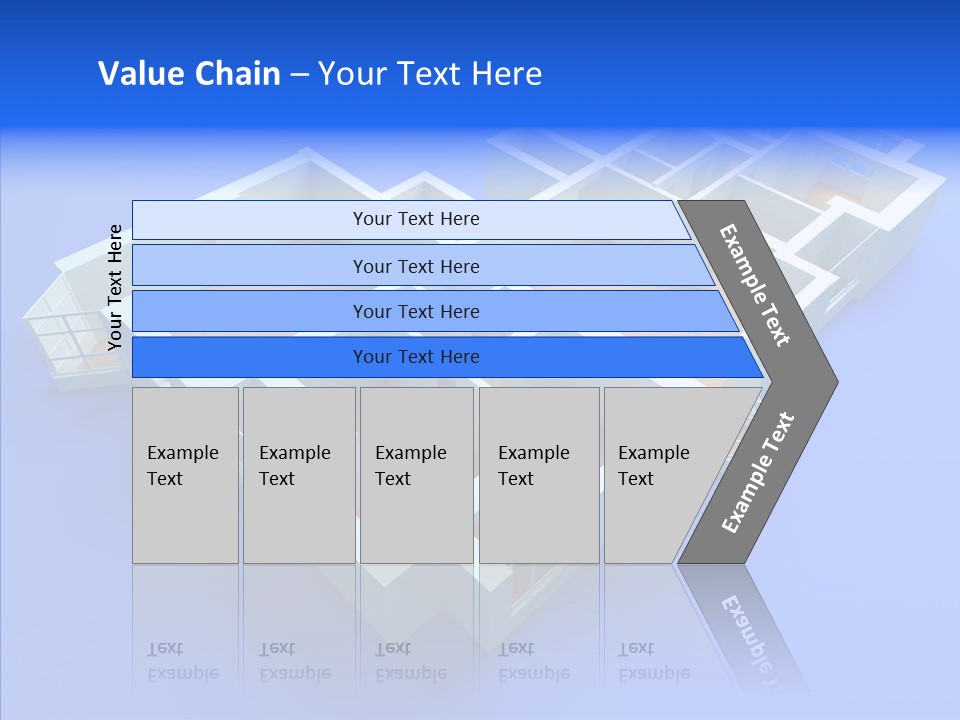 Value Chain – Your Text Here

Your Text Here

Your Text Here

Your Text Here

Your Text Here

Your Text Here

Example Text

Example Text

Example Text

Example Text

Example Text

Example Text

Example Text